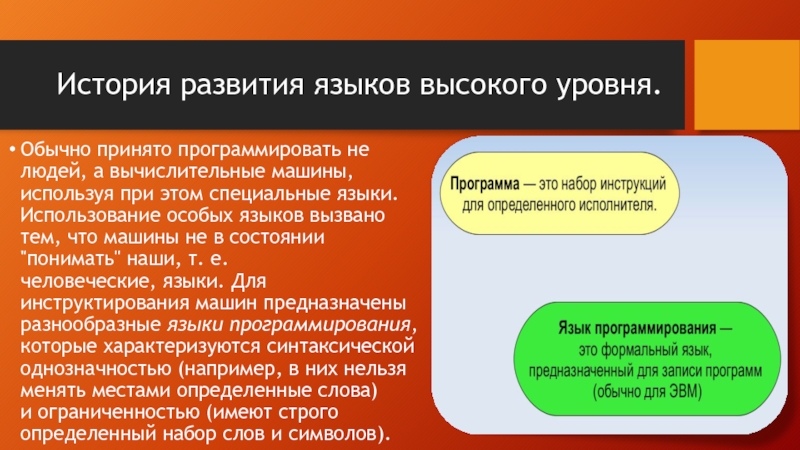 История развития языков высокого уровня.

• Обычно принято программировать не людей, а вычислительные машины, используя при этом специальные языки. Использование особых языков вызвано тем, что машины не в состоянии "понимать" наши, т. е. человеческие, языки. Для инструктирования машин предназначены разнообразные языки программирования, которые характеризуются синтаксической однозначностью (например, в них нельзя менять местами определенные слова) и ограниченностью (имеют строго определенный набор слов и символов).

Программа — это набор инструкций для определенного исполнителя.

Язык программирования — это формальный язык, предназначенный для записи программ (обычно для ЭВМ)